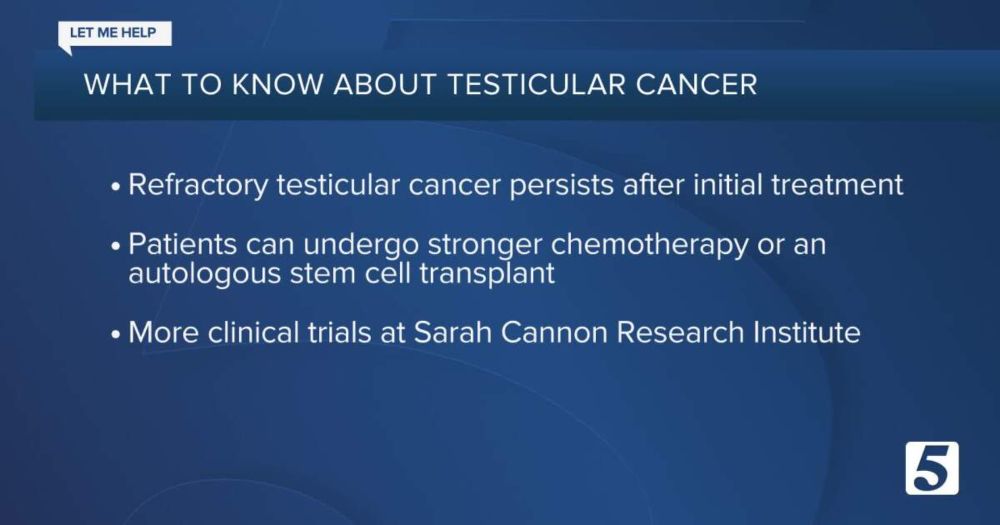 LET ME HELP

WHAT TO KNOW ABOUT TESTICULAR CANCER

• Refractory testicular cancer persists after initial treatment

• Patients can undergo stronger chemotherapy or an autologous stem cell transplant

• More clinical trials at Sarah Cannon Research Institute

5